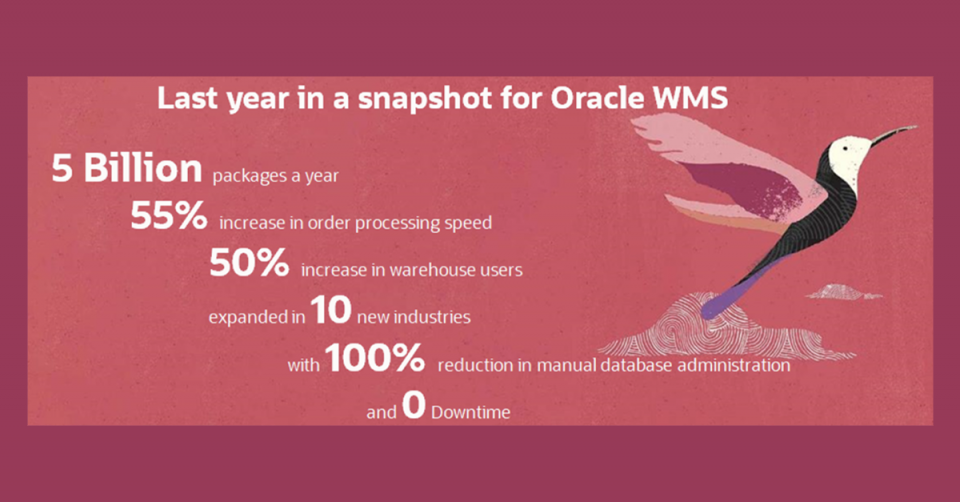 Last year in a snapshot for Oracle WMS

5 Billion packages a year

55% increase in order processing speed

50% increase in warehouse users

expanded in 10 new industries

with 100% reduction in manual database administration

and 0 Downtime